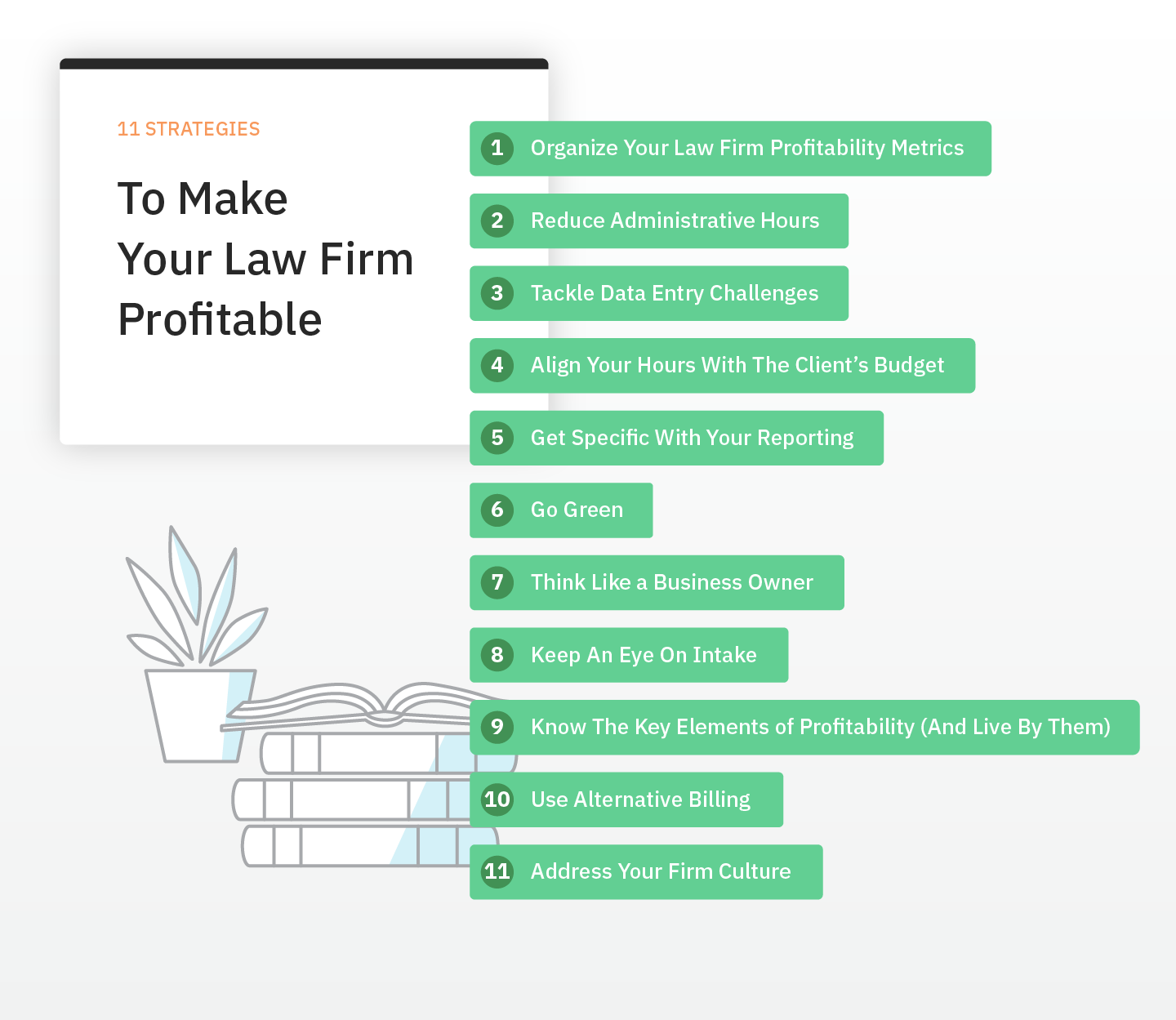 11 STRATEGIES

To Make Your Law Firm Profitable

1 Organize Your Law Firm Profitability Metrics

2 Reduce Administrative Hours

3 Tackle Data Entry Challenges

4 Align Your Hours With The Client's Budget

5 Get Specific With Your Reporting

6 Go Green

7 Think Like a Business Owner

8 Keep An Eye On Intake

9 Know The Key Elements of Profitability (And Live By Them)

10 Use Alternative Billing

11 Address Your Firm Culture